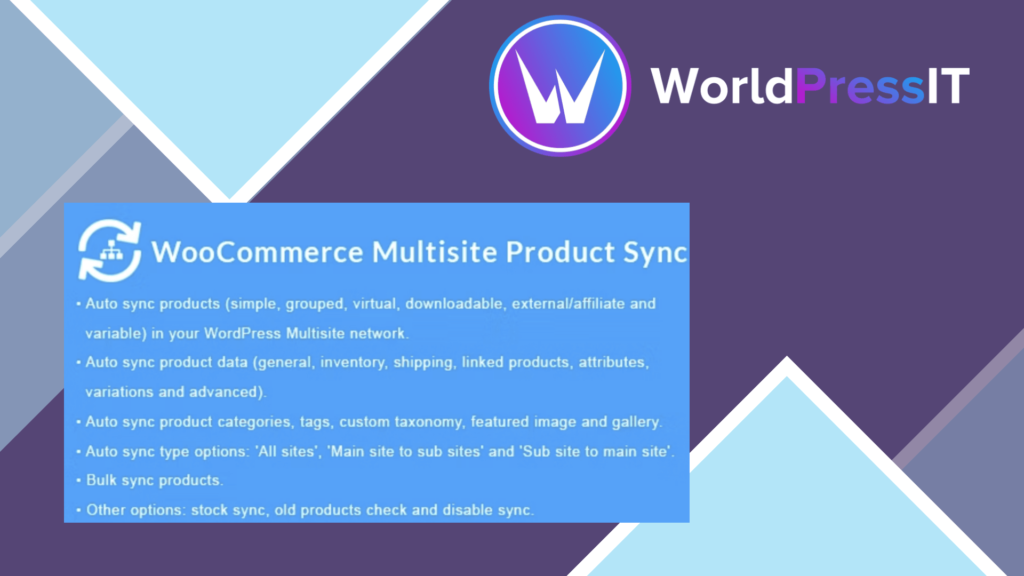 WorldPressIT

WooCommerce Multisite Product Sync

• Auto sync products (simple, grouped, virtual, downloadable, external/affiliate and variable) in your WordPress Multisite network.

• Auto sync product data (general, inventory, shipping, linked products, attributes, variations and advanced).

• Auto sync product categories, tags, custom taxonomy, featured image and gallery.

• Auto sync type options: 'All sites', 'Main site to sub sites' and 'Sub site to main site'.

• Bulk sync products.

• Other options: stock sync, old products check and disable sync.